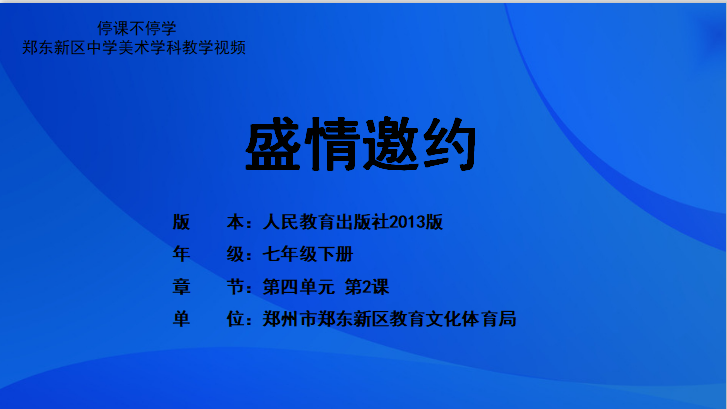 停课不停学
郑东新区中学美术学科教学视频

盛情邀约

版　　本：人民教育出版社2013版
年　　级：七年级下册
章　　节：第四单元　第2课
单　　位：郑州市郑东新区教育文化体育局